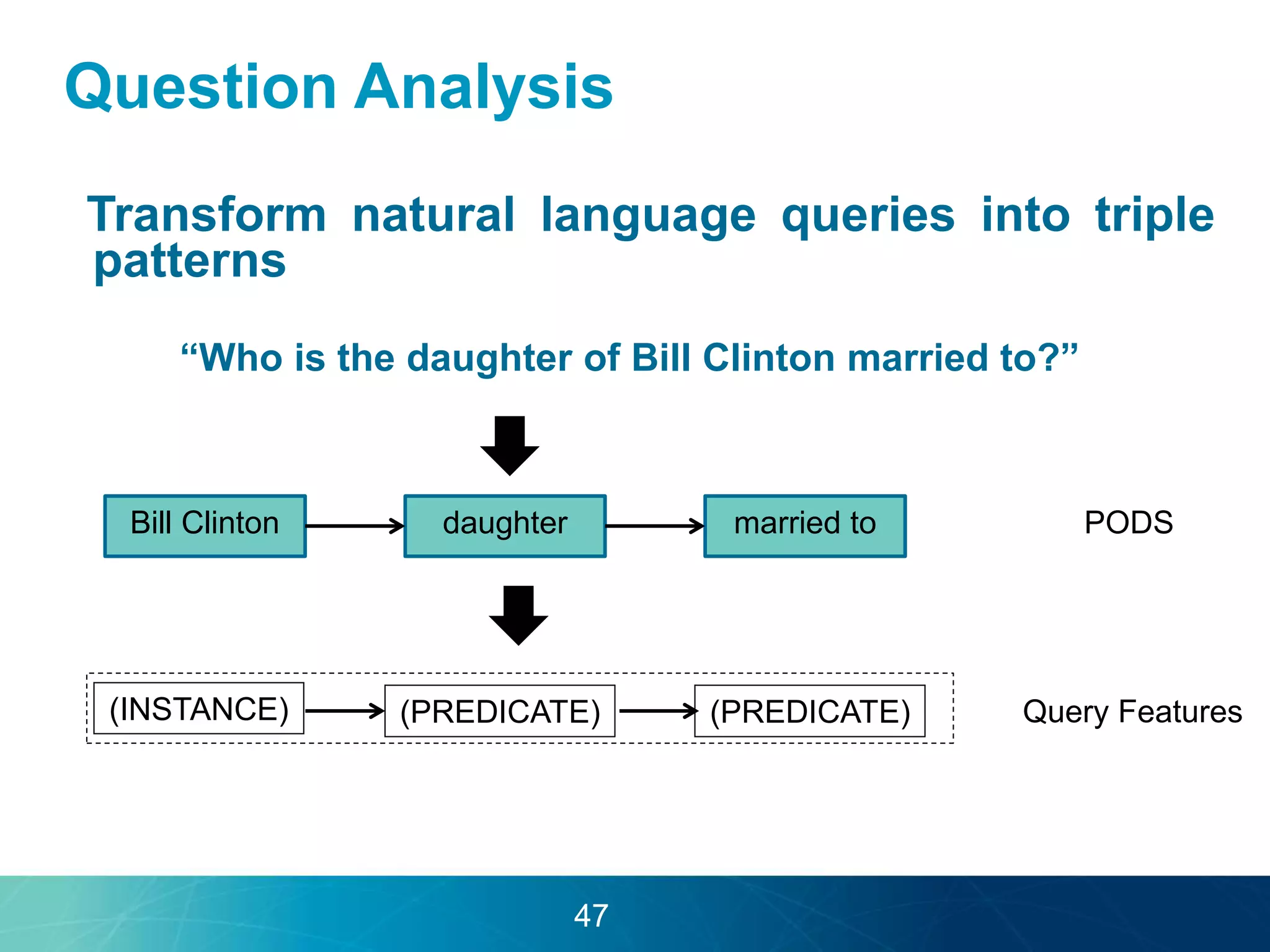 Question Analysis

Transform natural language queries into triple patterns

“Who is the daughter of Bill Clinton married to?”

Bill Clinton daughter married to

PODS

(INSTANCE) (PREDICATE) (PREDICATE)

Query Features

47